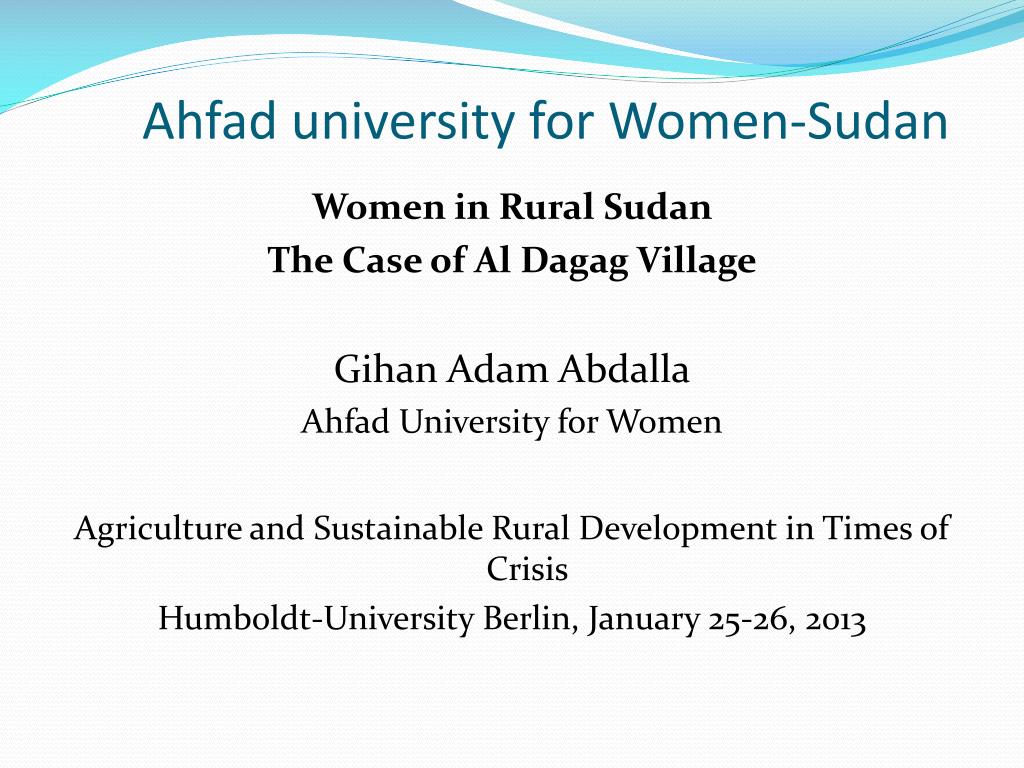 Ahfad university for Women-Sudan

Women in Rural Sudan
The Case of Al Dagag Village

Gihan Adam Abdalla
Ahfad University for Women

Agriculture and Sustainable Rural Development in Times of Crisis
Humboldt-University Berlin, January 25-26, 2013